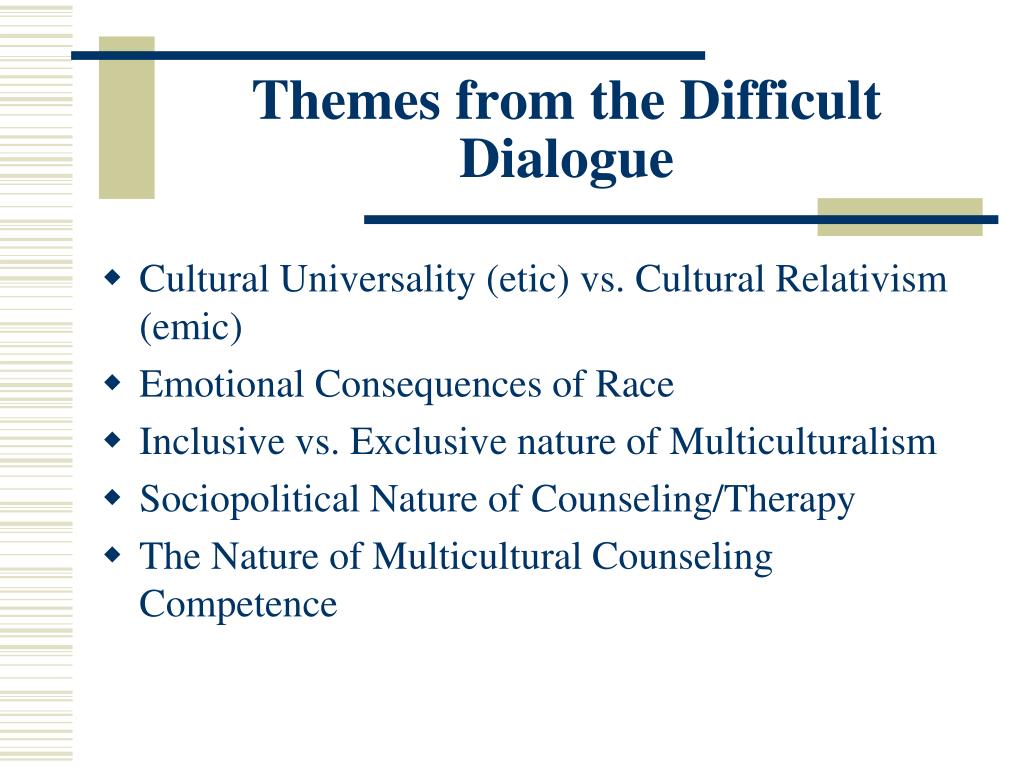 Themes from the Difficult Dialogue

- Cultural Universality (etic) vs. Cultural Relativism (emic)
- Emotional Consequences of Race
- Inclusive vs. Exclusive nature of Multiculturalism
- Sociopolitical Nature of Counseling/Therapy
- The Nature of Multicultural Counseling Competence